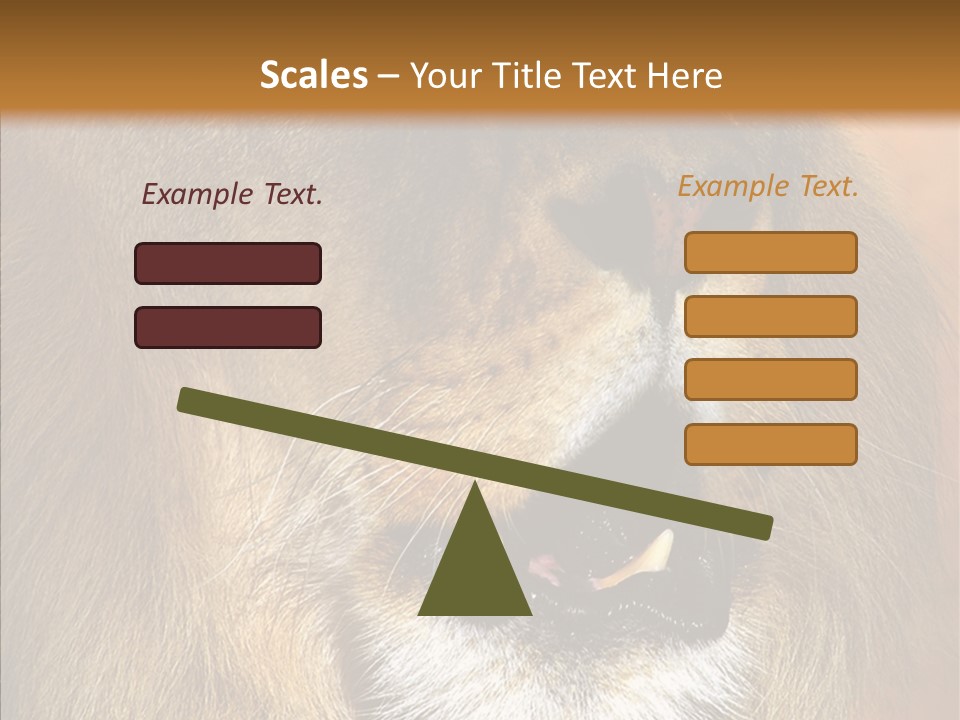 Scales – Your Title Text Here

Example Text.

Example Text.